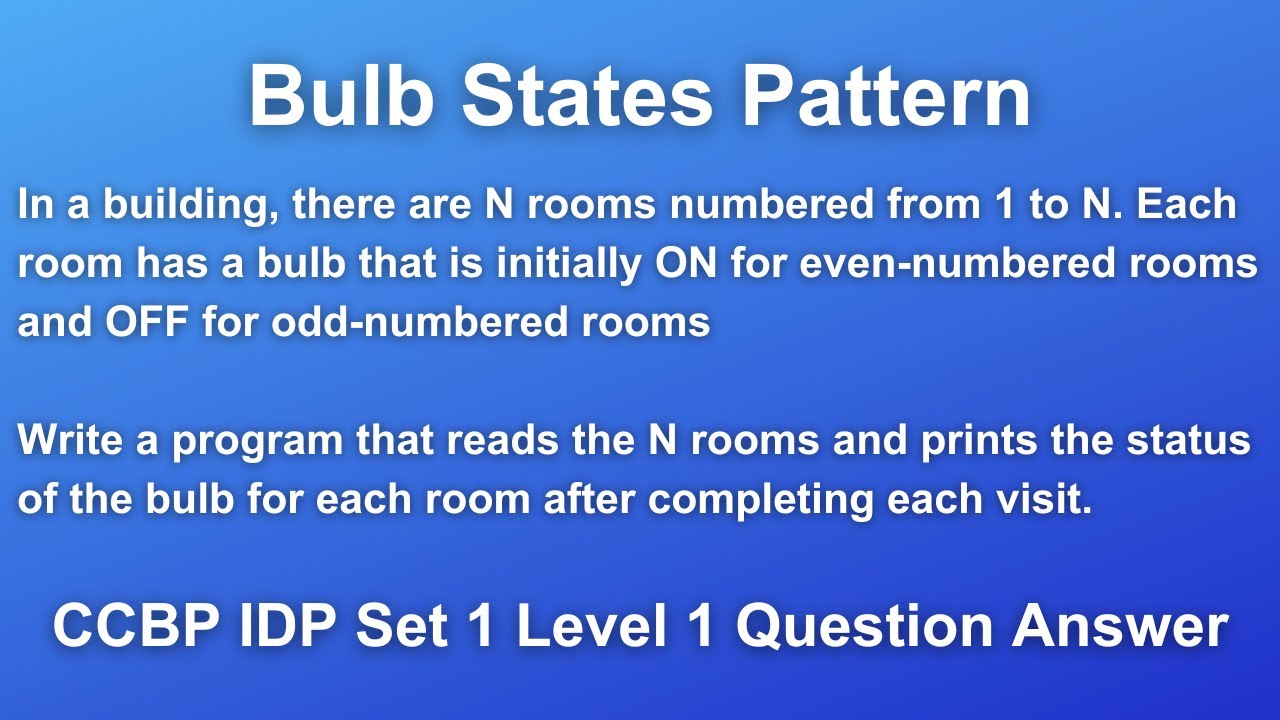 Bulb States Pattern

In a building, there are N rooms numbered from 1 to N. Each room has a bulb that is initially ON for even-numbered rooms and OFF for odd-numbered rooms

Write a program that reads the N rooms and prints the status of the bulb for each room after completing each visit.

CCBP IDP Set 1 Level 1 Question Answer